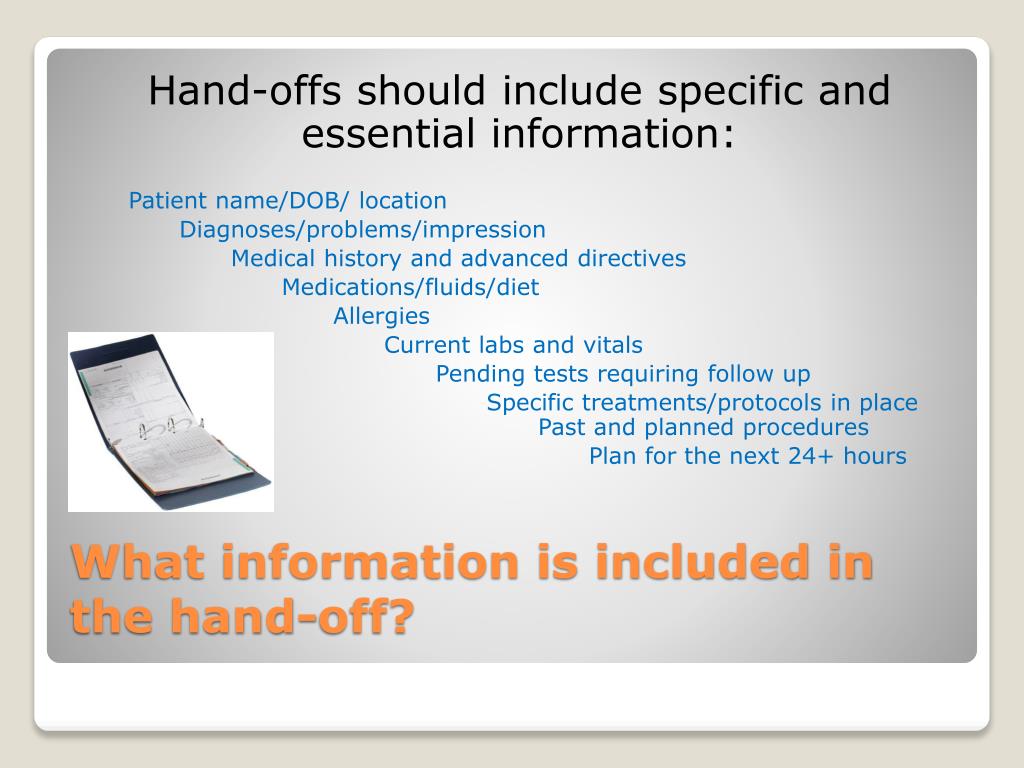 Hand-offs should include specific and essential information:

Patient name/DOB/ location
Diagnoses/problems/impression
Medical history and advanced directives
Medications/fluids/diet
Allergies
Current labs and vitals
Pending tests requiring follow up
Specific treatments/protocols in place
Past and planned procedures
Plan for the next 24+ hours

What information is included in the hand-off?